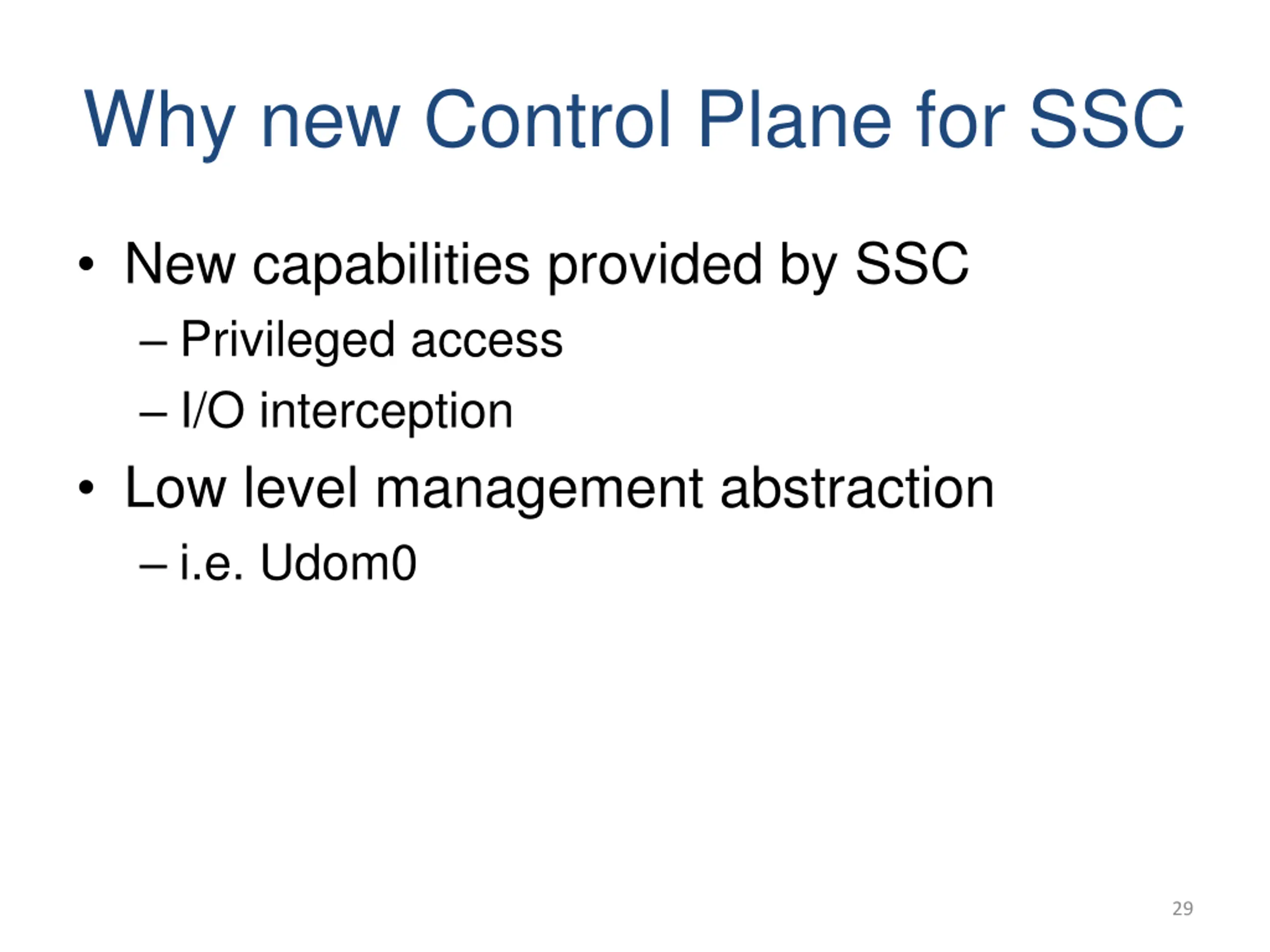 Why new Control Plane for SSC

• New capabilities provided by SSC
– Privileged access
– I/O interception
• Low level management abstraction
– i.e. Udom0

29